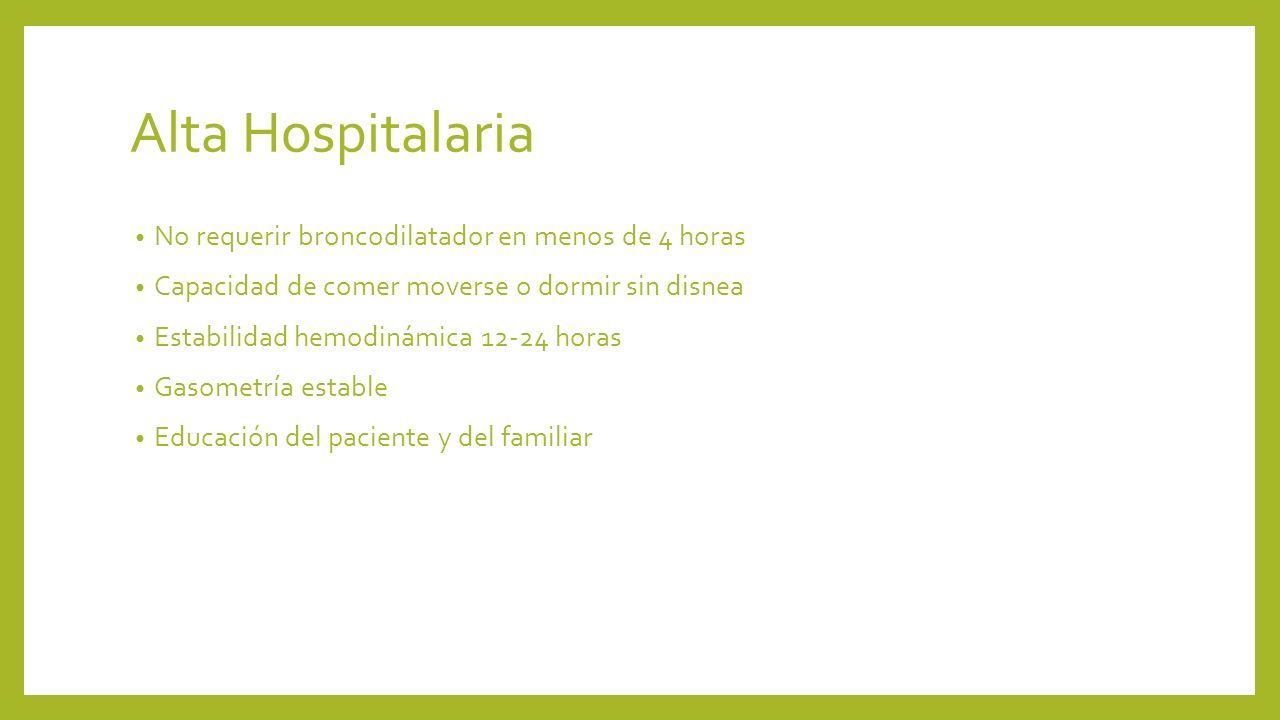 Alta Hospitalaria

• No requerir broncodilatador en menos de 4 horas
• Capacidad de comer moverse o dormir sin disnea
• Estabilidad hemodinámica 12-24 horas
• Gasometría estable
• Educación del paciente y del familiar